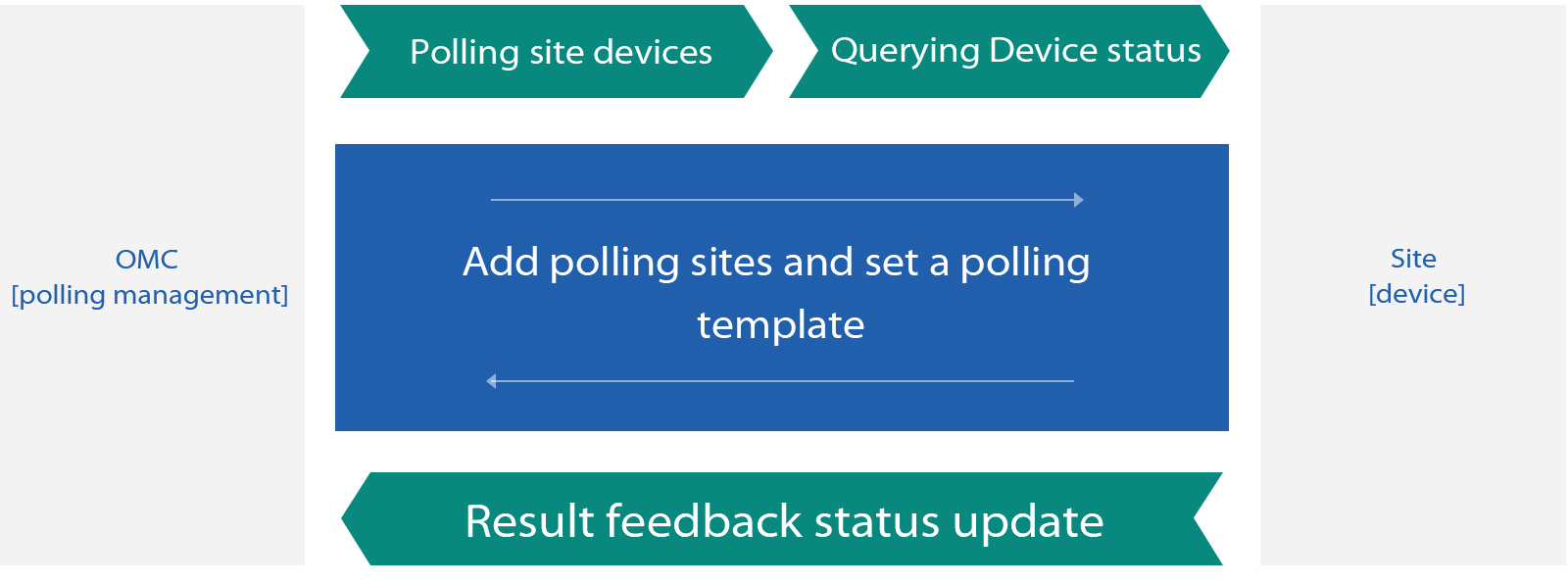 OMC
[polling management]

Polling site devices

Querying Device status

Add polling sites and set a polling template

Result feedback status update

Site
[device]